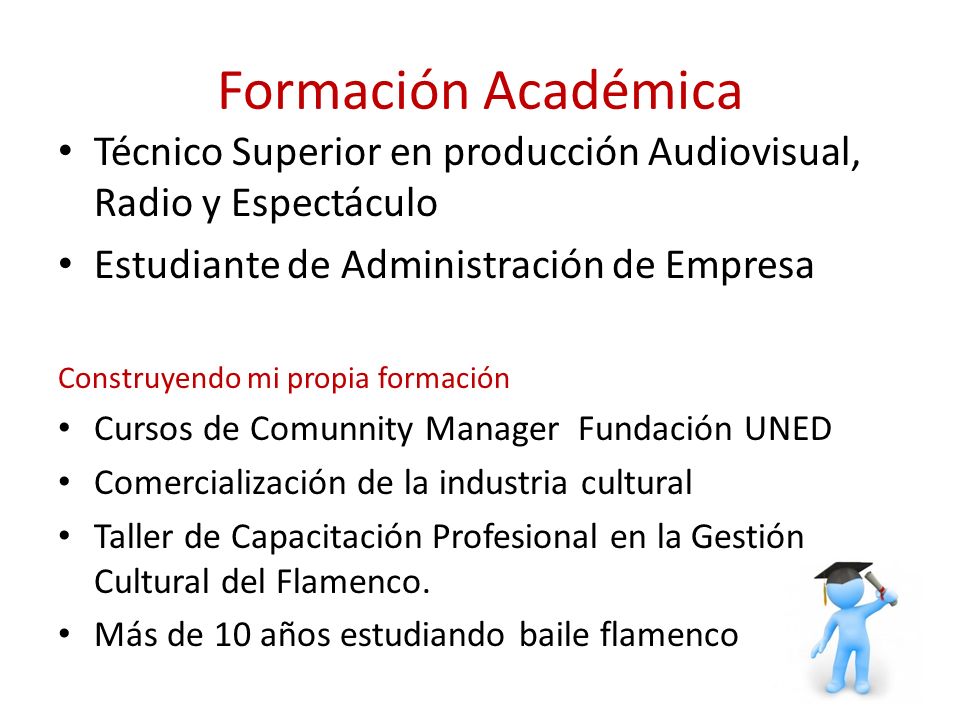 Formación Académica

• Técnico Superior en producción Audiovisual, Radio y Espectáculo
• Estudiante de Administración de Empresa

Construyendo mi propia formación

• Cursos de Comunnity Manager Fundación UNED
• Comercialización de la industria cultural
• Taller de Capacitación Profesional en la Gestión Cultural del Flamenco.
• Más de 10 años estudiando baile flamenco